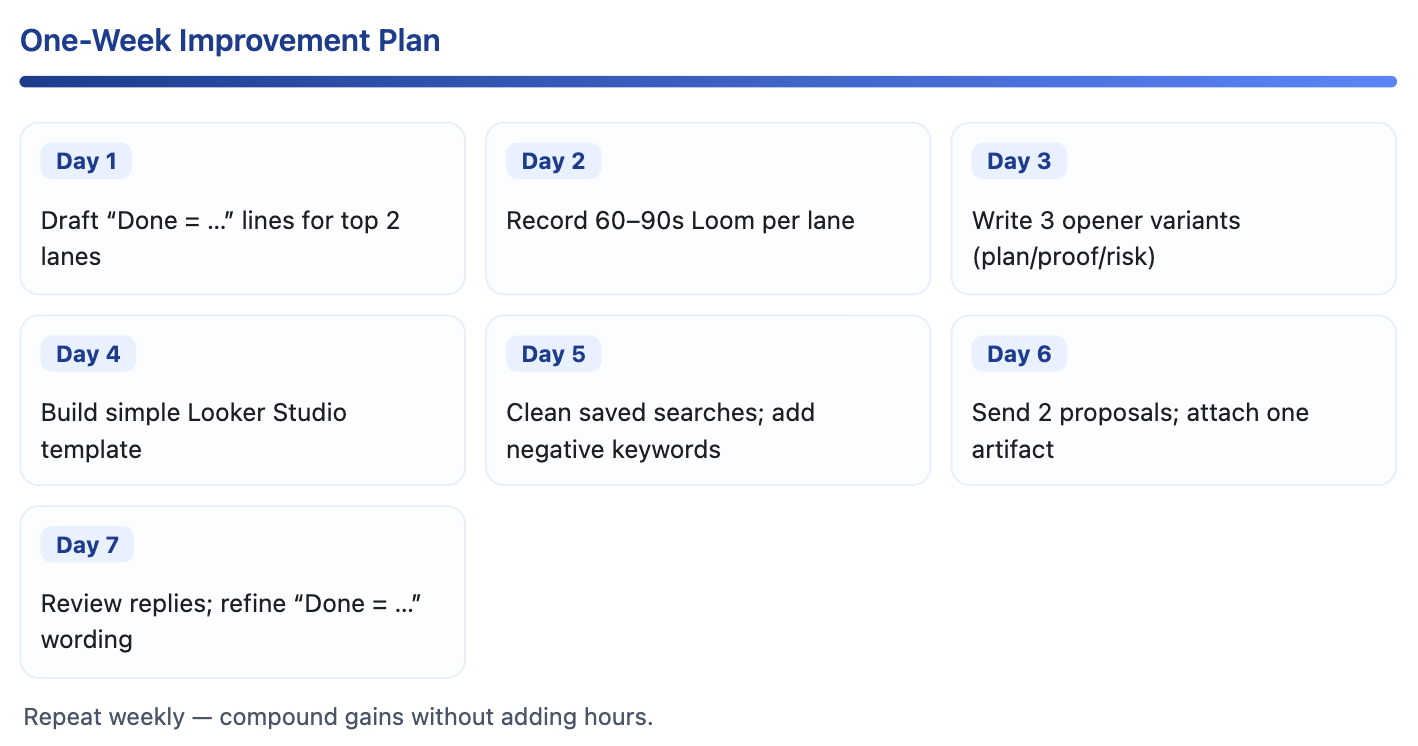 One-Week Improvement Plan

Day 1

Draft “Done = …” lines for top 2 lanes

Day 2

Record 60–90s Loom per lane

Day 3

Write 3 opener variants (plan/proof/risk)

Day 4

Build simple Looker Studio template

Day 5

Clean saved searches; add negative keywords

Day 6

Send 2 proposals; attach one artifact

Day 7

Review replies; refine “Done = …” wording

Repeat weekly — compound gains without adding hours.